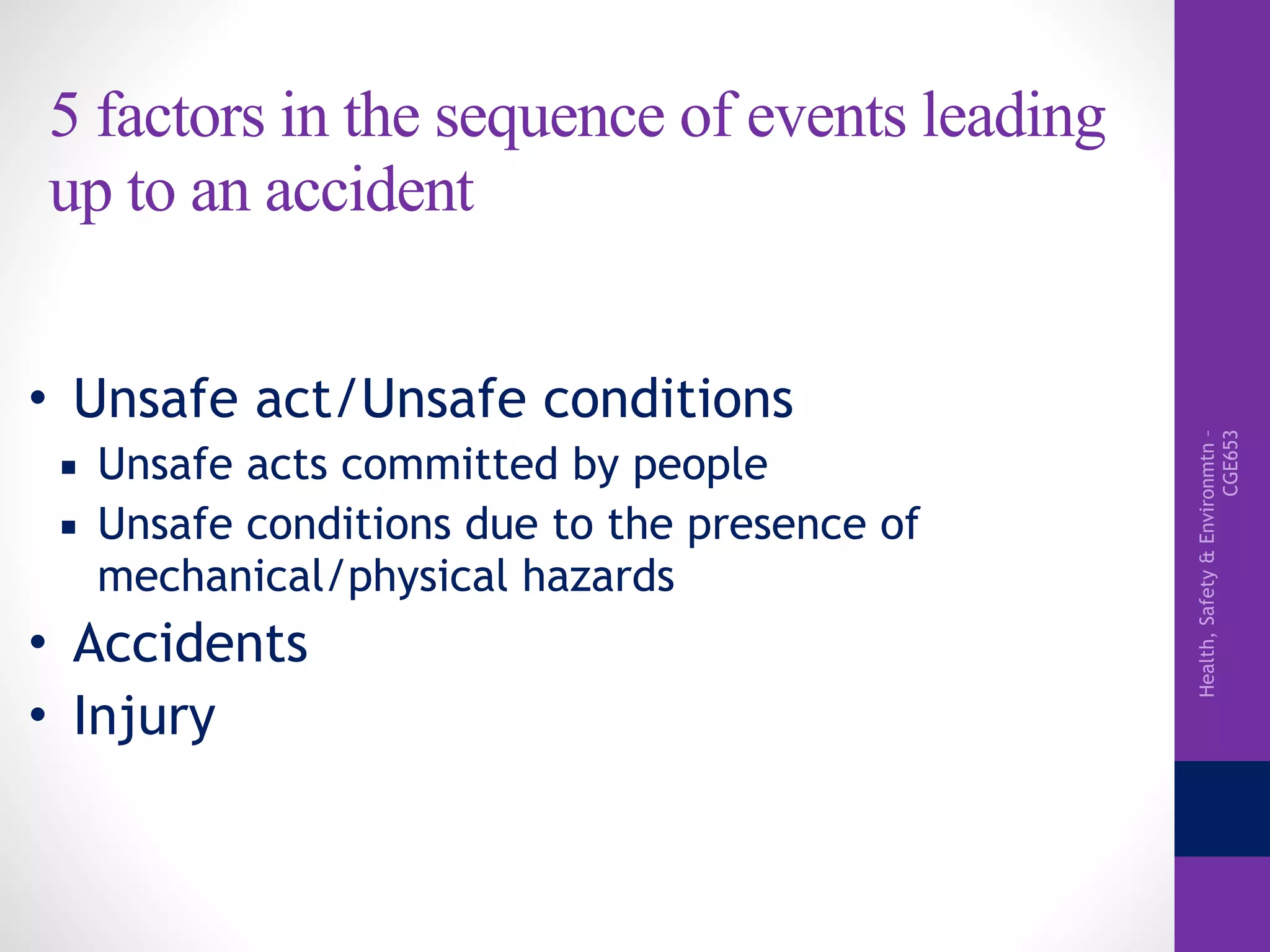 5 factors in the sequence of events leading up to an accident

• Unsafe act/Unsafe conditions
  ▪ Unsafe acts committed by people
  ▪ Unsafe conditions due to the presence of mechanical/physical hazards
• Accidents
• Injury

Health, Safety & Environmtn - CGE653